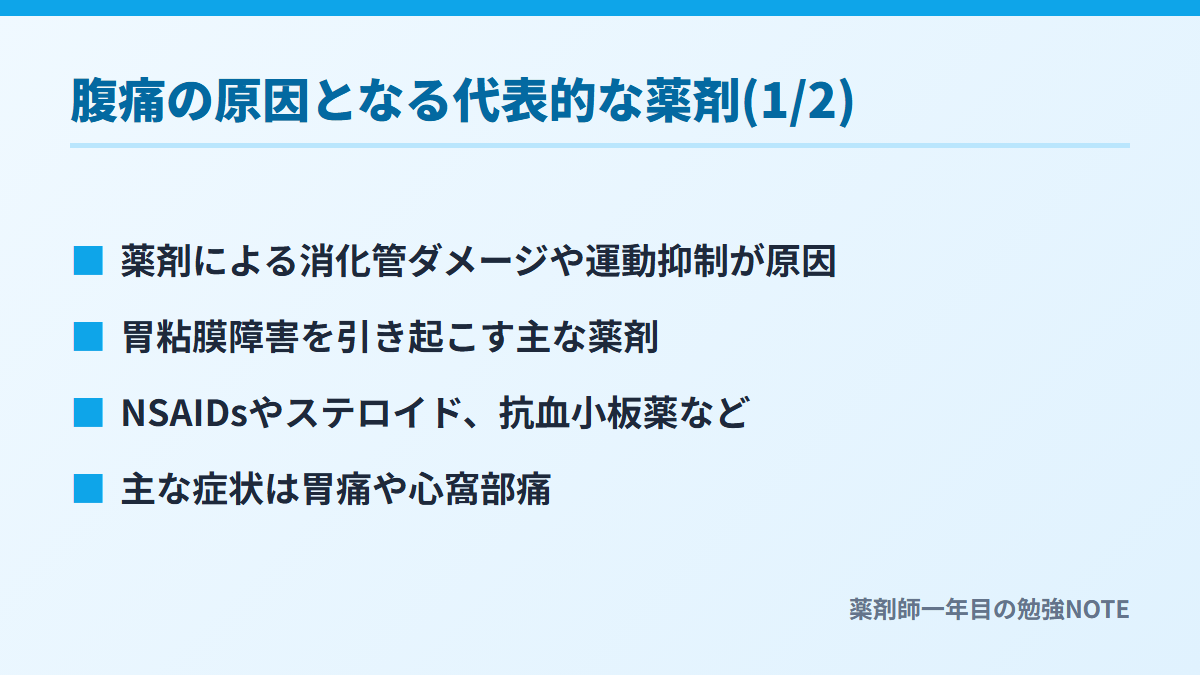 腹痛の原因となる代表的な薬剤(1/2)

■ 薬剤による消化管ダメージや運動抑制が原因

■ 胃粘膜障害を引き起こす主な薬剤

■ NSAIDsやステロイド、抗血小板薬など

■ 主な症状は胃痛や心窩部痛

薬剤師一年目の勉強NOTE